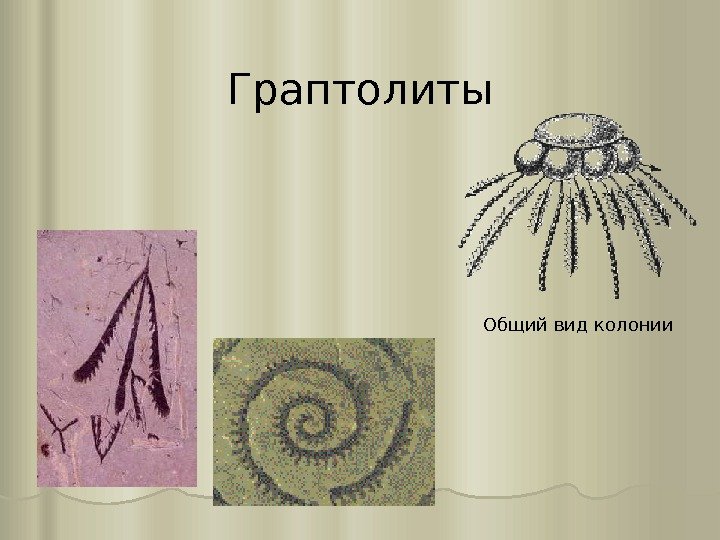 Граптолиты

Общий вид колонии